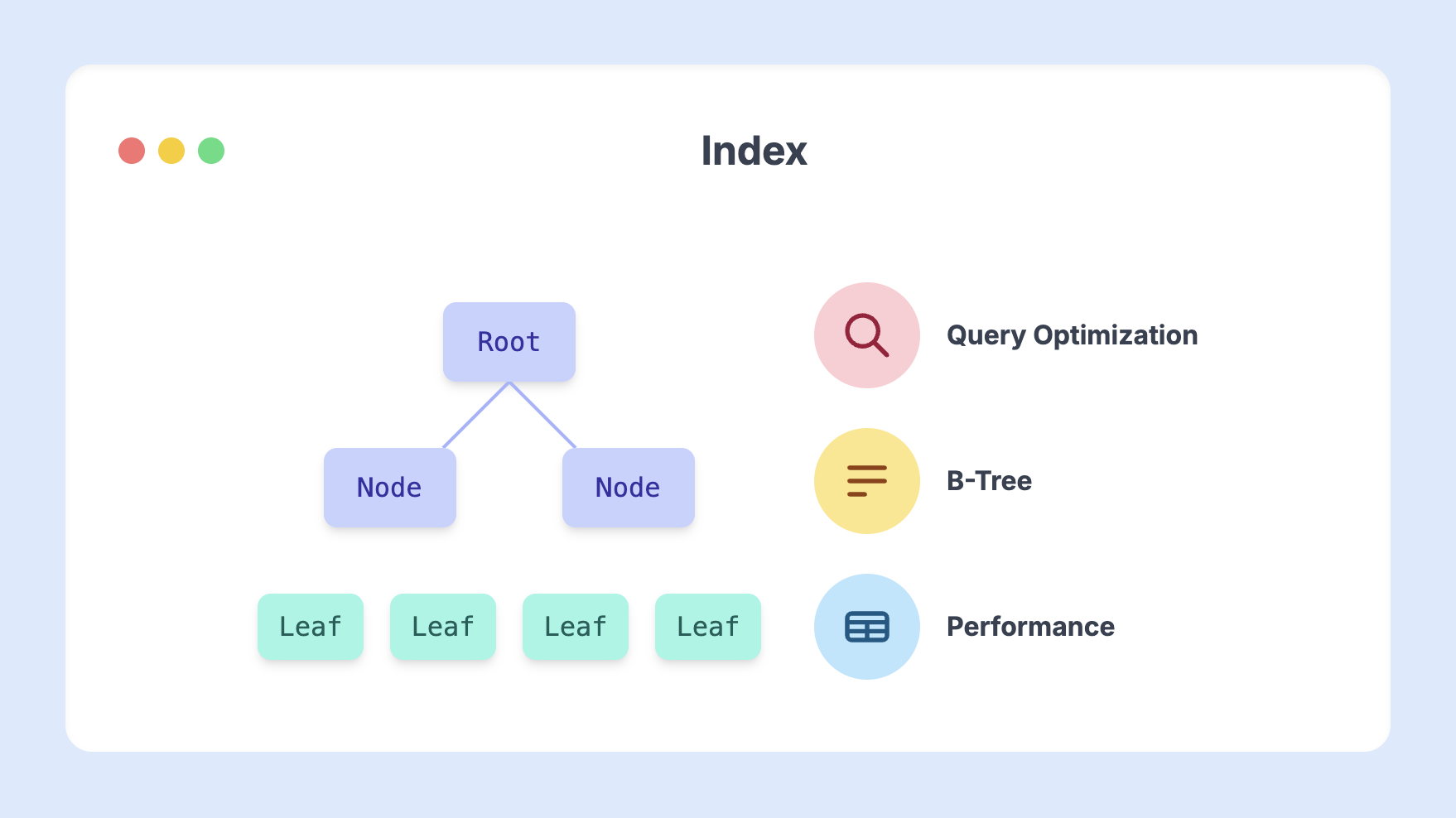 Index

Root

Node

Node

Leaf

Leaf

Leaf

Leaf

Query Optimization

B-Tree

Performance